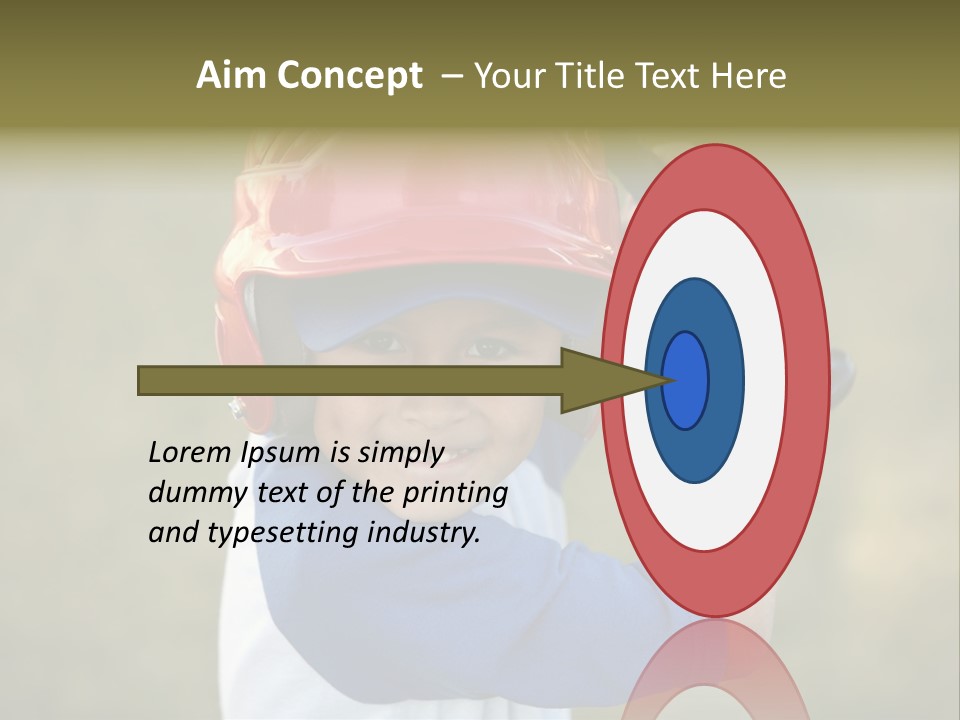 Aim Concept – Your Title Text Here

Lorem Ipsum is simply dummy text of the printing and typesetting industry.